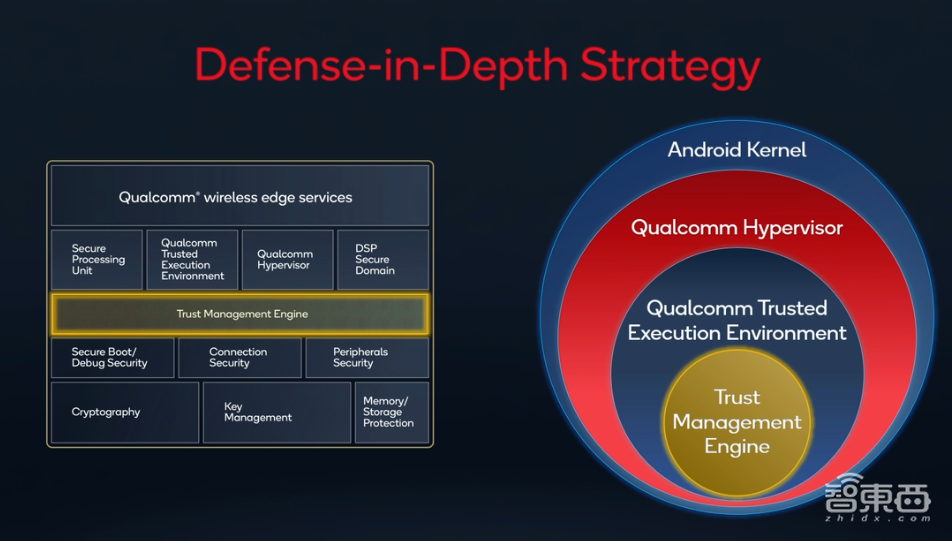 Defense-in-Depth Strategy

Qualcomm® wireless edge services

Secure Processing Unit

Qualcomm Trusted Execution Environment

Qualcomm Hypervisor

DSP Secure Domain

Trust Management Engine

Secure Boot/ Debug Security

Connection Security

Peripherals Security

Cryptography

Key Management

Memory/ Storage Protection

Android Kernel

Qualcomm Hypervisor

Qualcomm Trusted Execution Environment

Trust Management Engine

智東西
zhidx.com